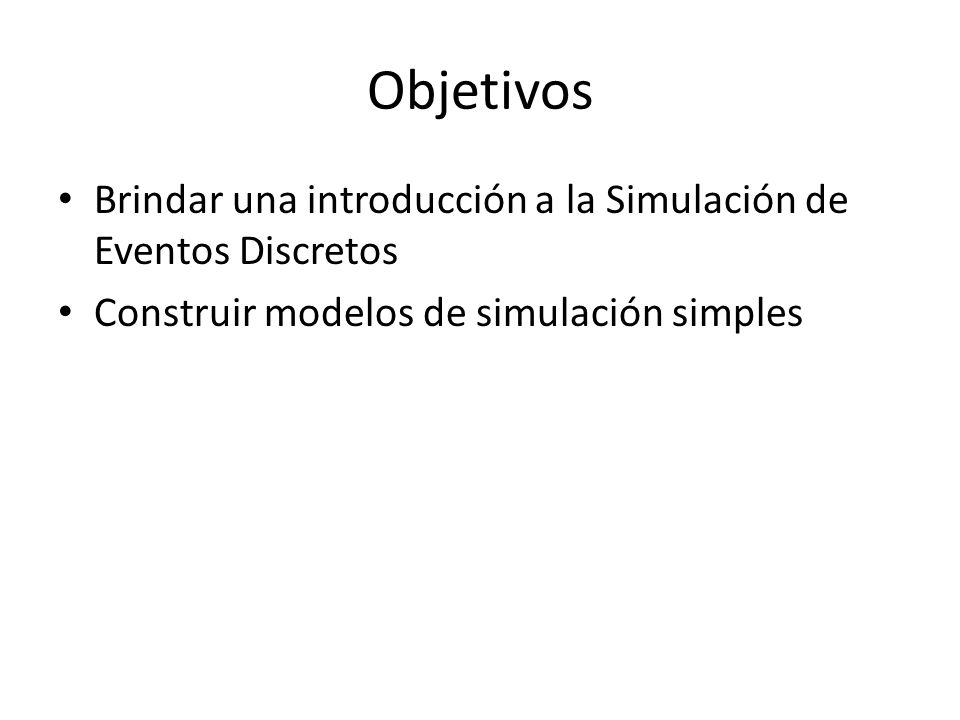 Objetivos

• Brindar una introducción a la Simulación de Eventos Discretos
• Construir modelos de simulación simples